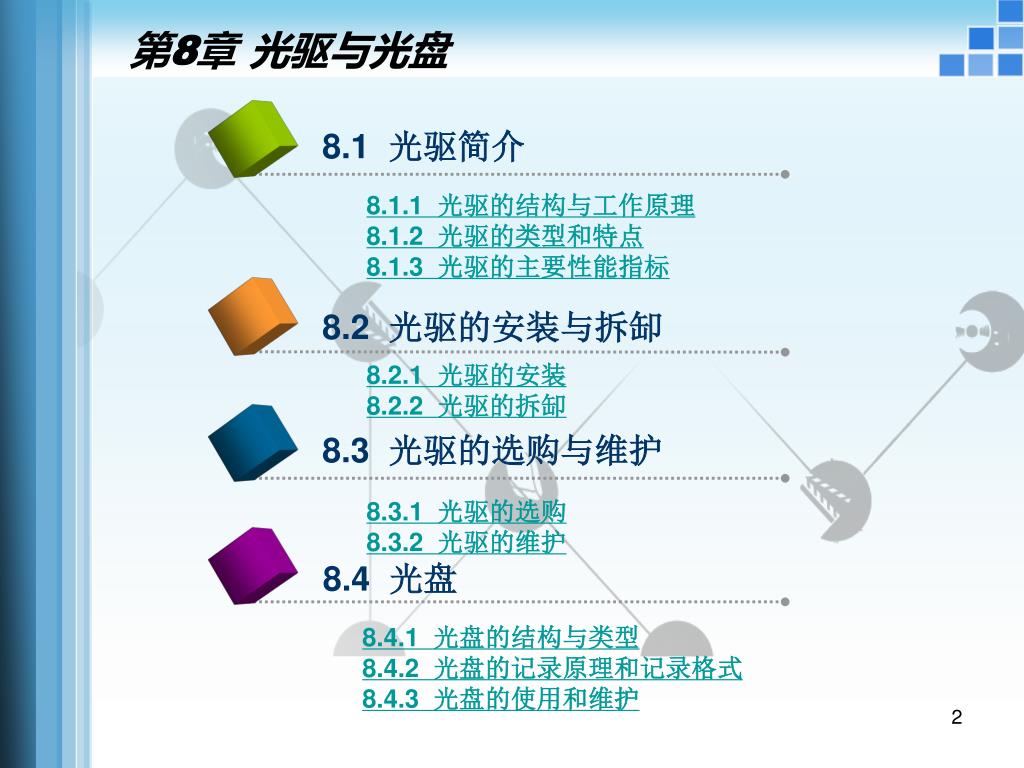 第8章 光驱与光盘

8.1 光驱简介

8.1.1 光驱的结构与工作原理
8.1.2 光驱的类型和特点
8.1.3 光驱的主要性能指标

8.2 光驱的安装与拆卸

8.2.1 光驱的安装
8.2.2 光驱的拆卸

8.3 光驱的选购与维护

8.3.1 光驱的选购
8.3.2 光驱的维护

8.4 光盘

8.4.1 光盘的结构与类型
8.4.2 光盘的记录原理和记录格式
8.4.3 光盘的使用和维护

2